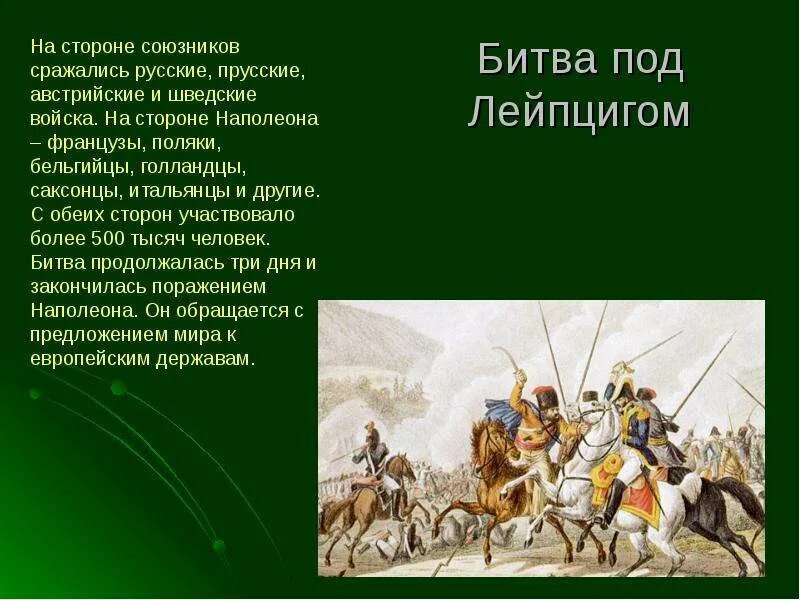 Битва под Лейпцигом

На стороне союзников сражались русские, прусские, австрийские и шведские войска. На стороне Наполеона – французы, поляки, бельгийцы, голландцы, саксонцы, итальянцы и другие. С обеих сторон участвовало более 500 тысяч человек. Битва продолжалась три дня и закончилась поражением Наполеона. Он обращается с предложением мира к европейским державам.